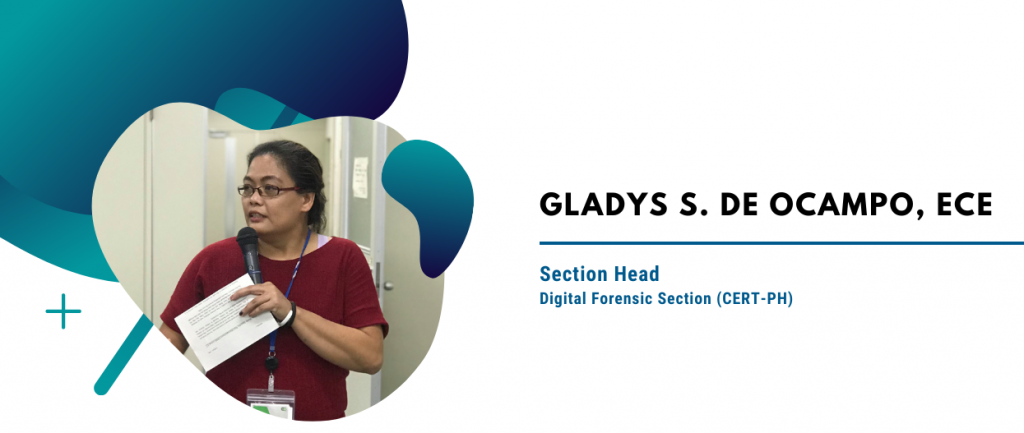 GLADYS S. DE OCAMPO, ECE

Section Head
Digital Forensic Section (CERT-PH)